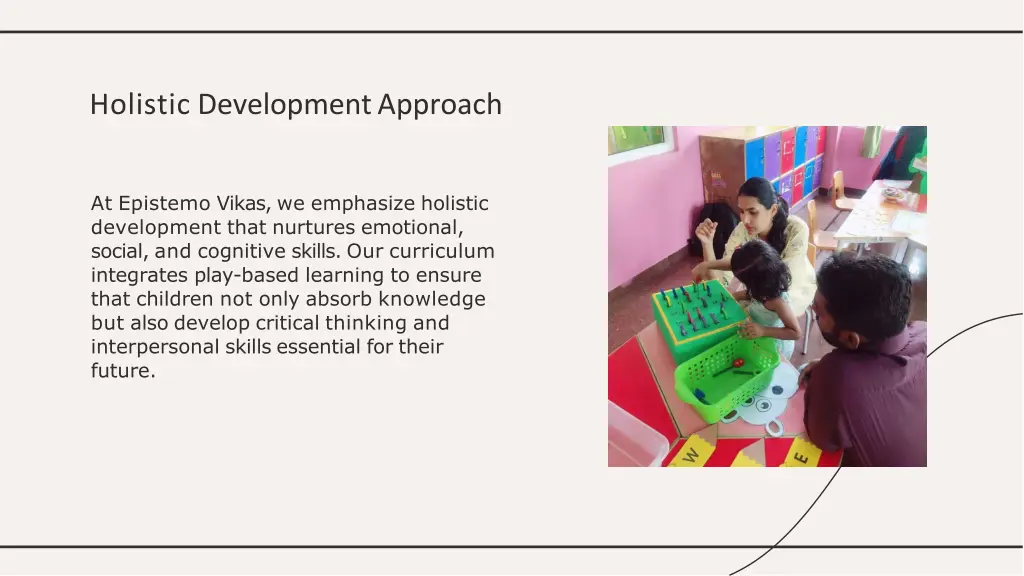 Holistic Development Approach

At Epistemo Vikas, we emphasize holistic development that nurtures emotional, social, and cognitive skills. Our curriculum integrates play-based learning to ensure that children not only absorb knowledge but also develop critical thinking and interpersonal skills essential for their future.

W E